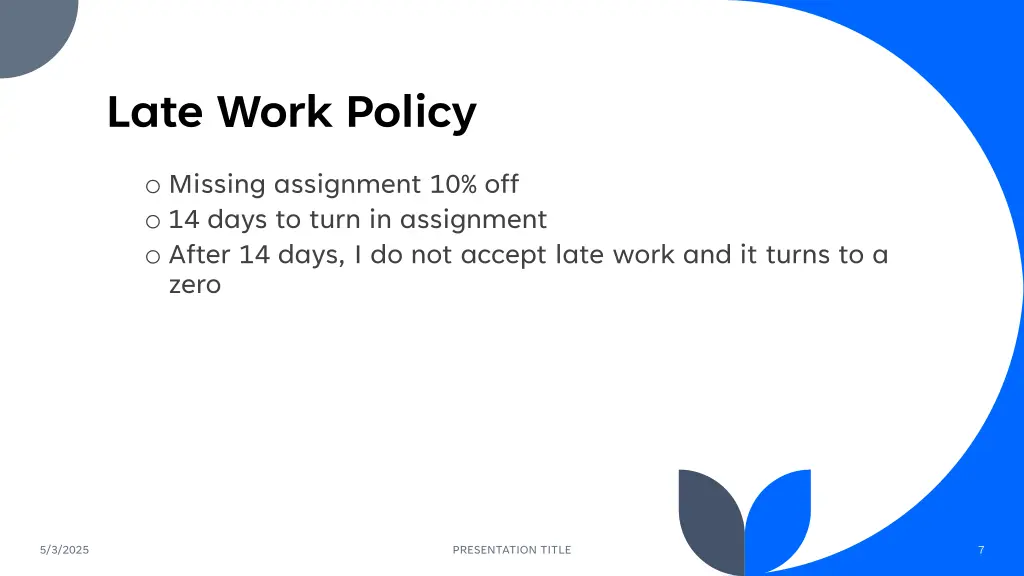 Late Work Policy

o Missing assignment 10% off
o 14 days to turn in assignment
o After 14 days, I do not accept late work and it turns to a zero

5/3/2025

PRESENTATION TITLE

7